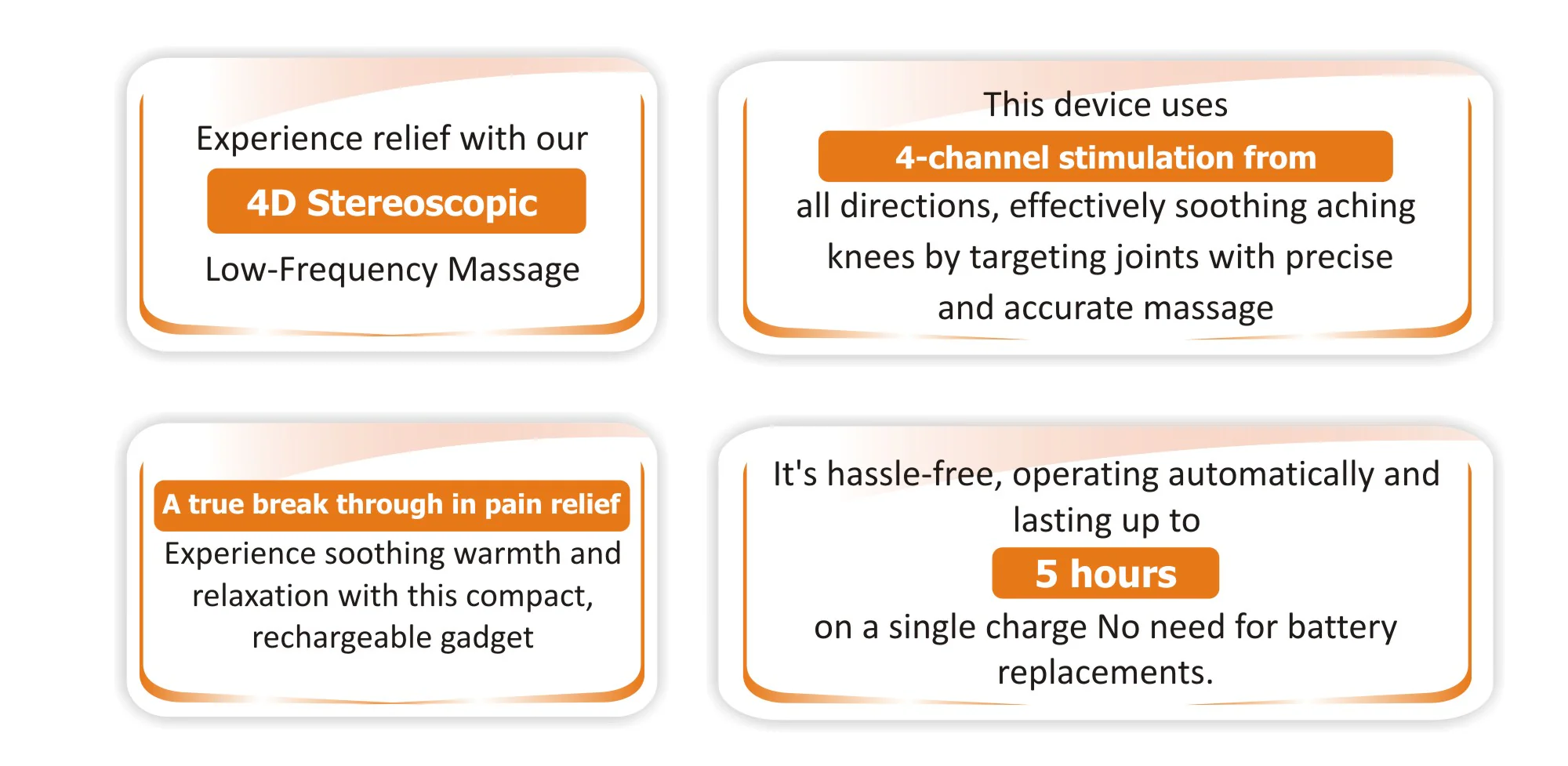 Experience relief with our

4D Stereoscopic

Low-Frequency Massage

This device uses

4-channel stimulation from

all directions, effectively soothing aching knees by targeting joints with precise and accurate massage

A true break through in pain relief

Experience soothing warmth and relaxation with this compact, rechargeable gadget

It's hassle-free, operating automatically and lasting up to

5 hours

on a single charge No need for battery replacements.